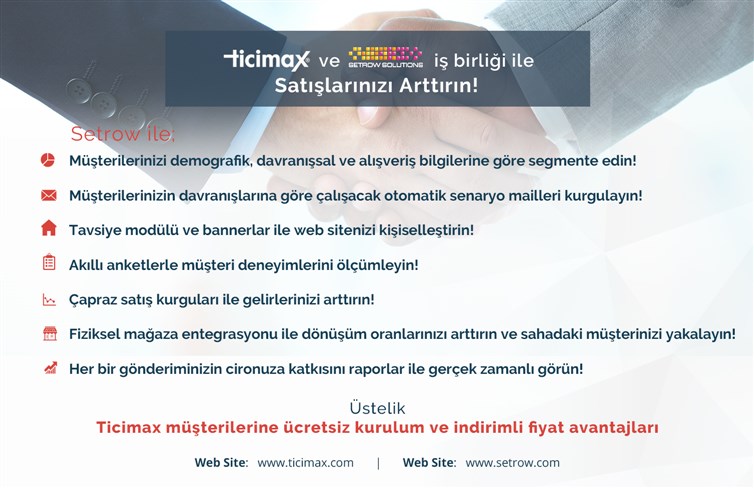 ticimax ve SETROW SOLUTIONS iş birliği ile
Satışlarınızı Arttırın!

Setrow ile;

Müşterilerinizi demografik, davranışsal ve alışveriş bilgilerine göre segmente edin!

Müşterilerinizin davranışlarına göre çalışacak otomatik senaryo mailleri kurgulayın!

Tavsiye modülü ve bannerlar ile web sitenizi kişiselleştirin!

Akıllı anketlerle müşteri deneyimlerini ölçümleyin!

Çapraz satış kurguları ile gelirlerinizi arttırın!

Fiziksel mağaza entegrasyonu ile dönüşüm oranlarınızı arttırın ve sahadaki müşterinizi yakalayın!

Her bir gönderiminizin cironuza katkısını raporlar ile gerçek zamanlı görün!

Üstelik
Ticimax müşterilerine ücretsiz kurulum ve indirimli fiyat avantajları

Web Site: www.ticimax.com | Web Site: www.setrow.com